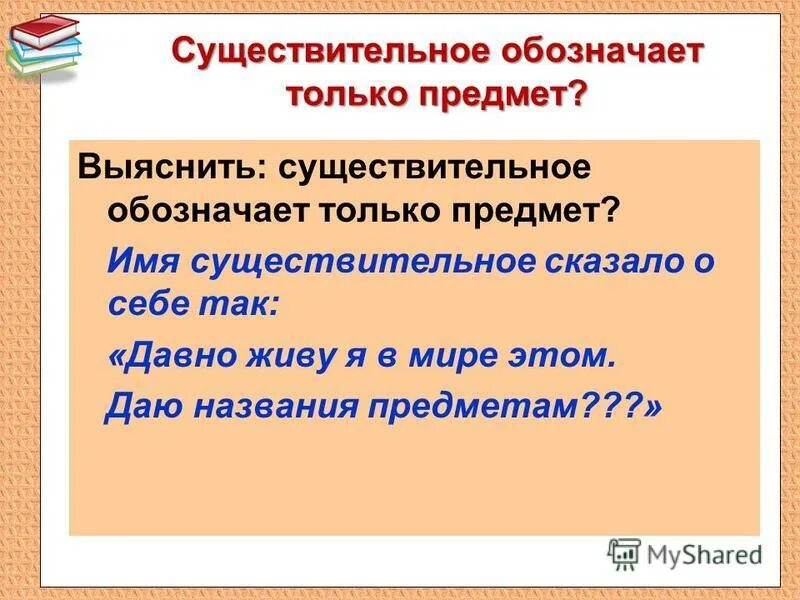 Существительное обозначает только предмет?

Выяснить: существительное обозначает только предмет?

Имя существительное сказало о себе так:

«Давно живу я в мире этом.

Даю названия предметам???»

MyShared